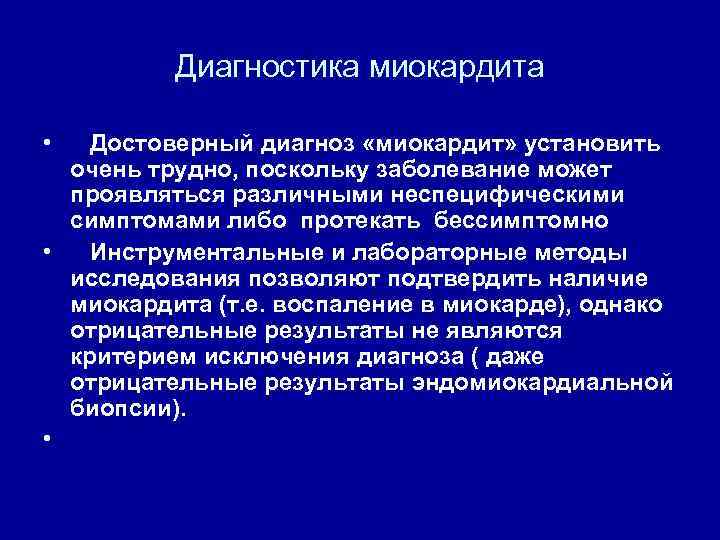 Диагностика миокардита

• Достоверный диагноз «миокардит» установить очень трудно, поскольку заболевание может проявляться различными неспецифическими симптомами либо протекать бессимптомно

• Инструментальные и лабораторные методы исследования позволяют подтвердить наличие миокардита (т.е. воспаление в миокарде), однако отрицательные результаты не являются критерием исключения диагноза ( даже отрицательные результаты эндомиокардиальной биопсии).

•